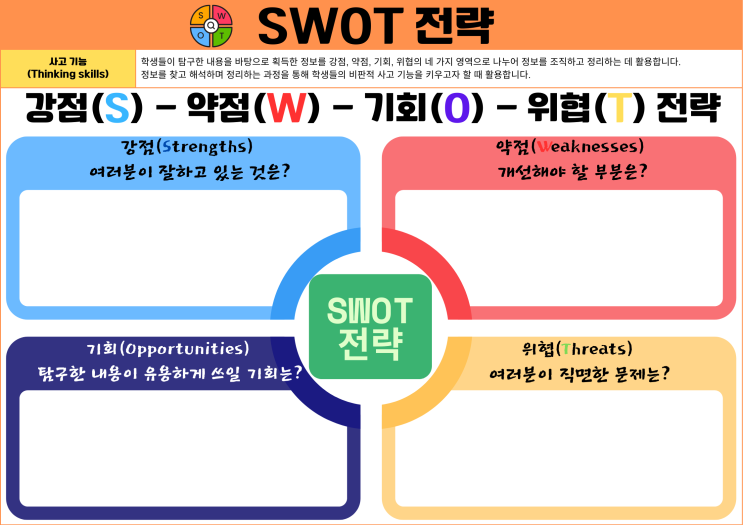 S W O T

SWOT 전략

사고 기능
(Thinking skills)

학생들이 탐구한 내용을 바탕으로 획득한 정보를 강점, 약점, 기회, 위협의 네 가지 영역으로 나누어 정보를 조직하고 정리하는 데 활용합니다.
정보를 찾고 해석하며 정리하는 과정을 통해 학생들의 비판적 사고 기능을 키우고자 할 때 활용합니다.

강점(S) - 약점(W) - 기회(O) - 위협(T) 전략

강점(Strengths)
여러분이 잘하고 있는 것은?

약점(Weaknesses)
개선해야 할 부분은?

SWOT
전략

기회(Opportunities)
탐구한 내용이 유용하게 쓰일 기회는?

위협(Threats)
여러분이 직면한 문제는?